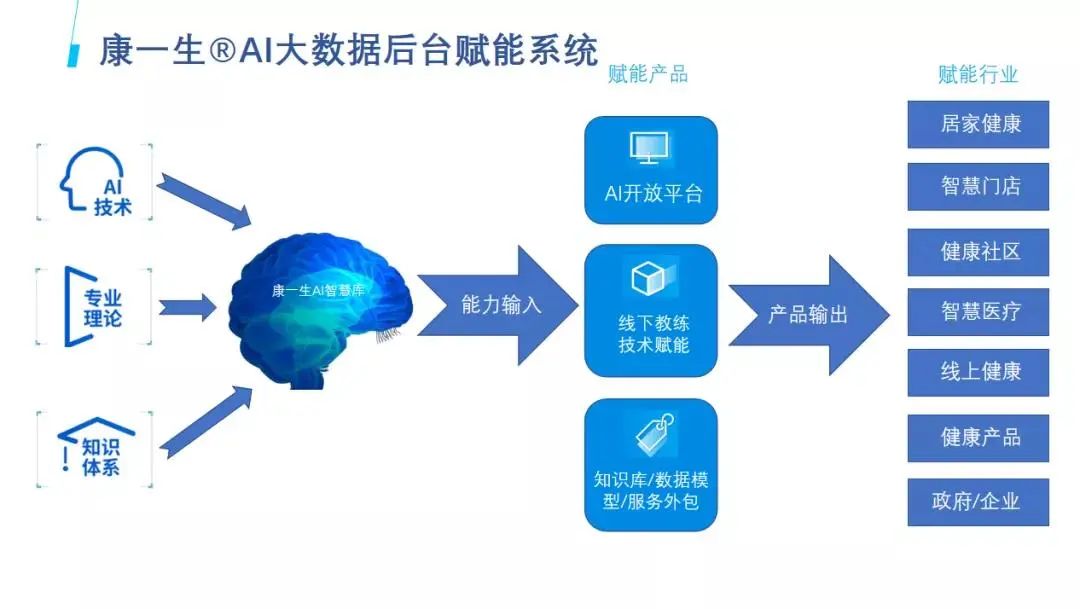 康一生®AI大数据后台赋能系统

AI
技术

专业
理论

知识
体系

康一生AI智慧库

能力输入

赋能产品

AI开放平台

线下教练
技术赋能

知识库/数据模型/服务外包

产品输出

赋能行业

居家健康

智慧门店

健康社区

智慧医疗

线上健康

健康产品

政府/企业